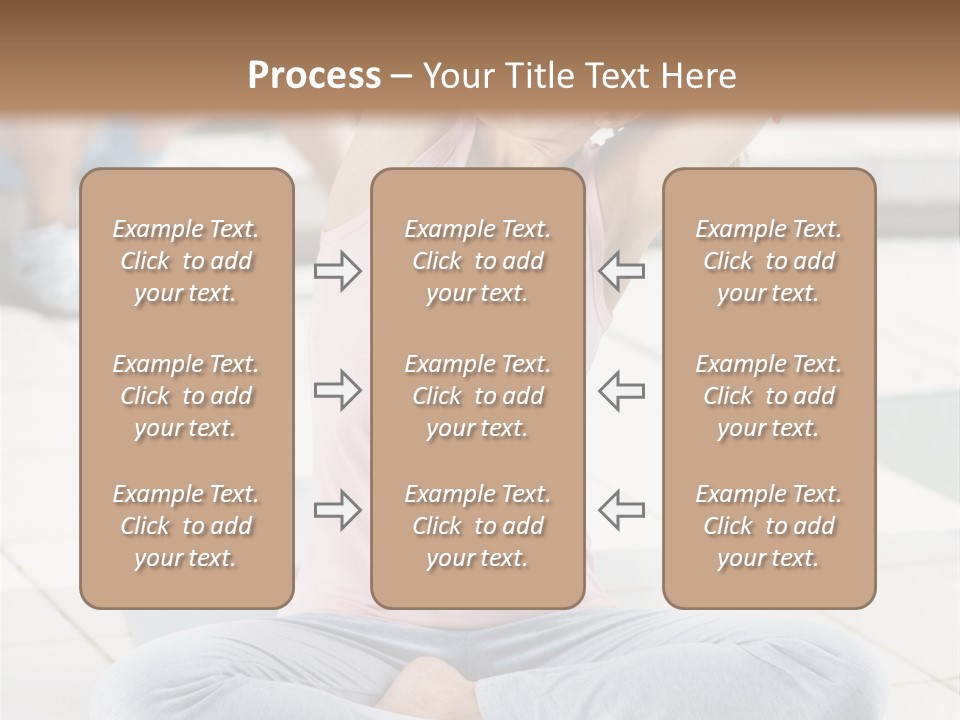 Process – Your Title Text Here

Example Text. Click to add your text.

Example Text. Click to add your text.

Example Text. Click to add your text.

Example Text. Click to add your text.

Example Text. Click to add your text.

Example Text. Click to add your text.

Example Text. Click to add your text.

Example Text. Click to add your text.

Example Text. Click to add your text.